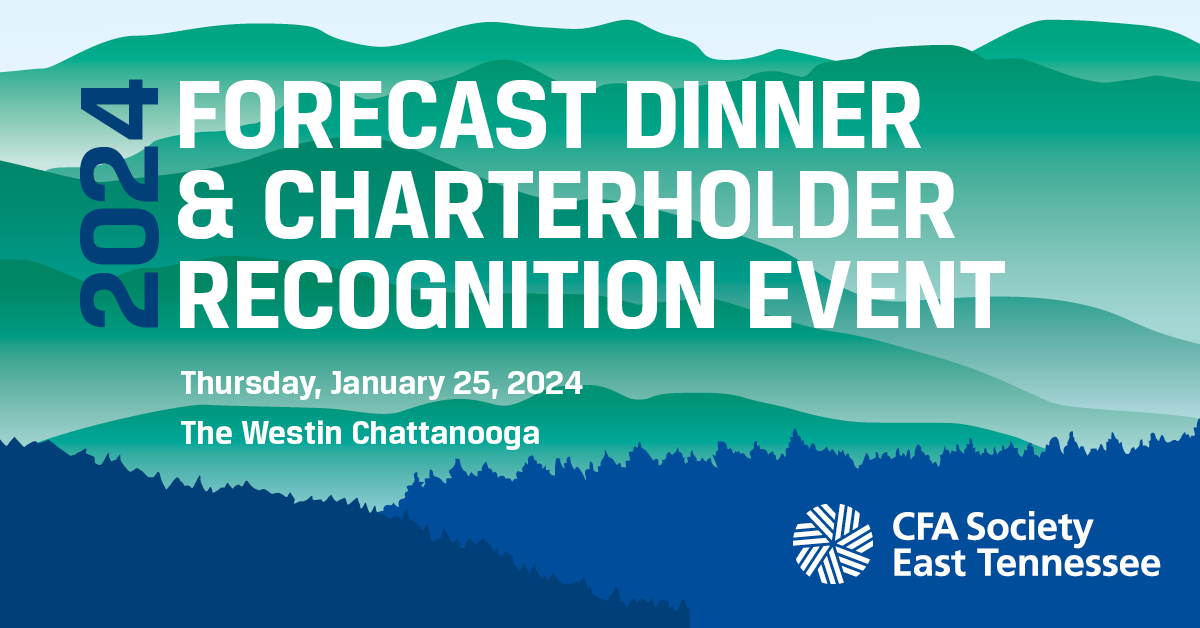 2024

FORECAST DINNER & CHARTERHOLDER RECOGNITION EVENT

Thursday, January 25, 2024

The Westin Chattanooga

CFA Society East Tennessee